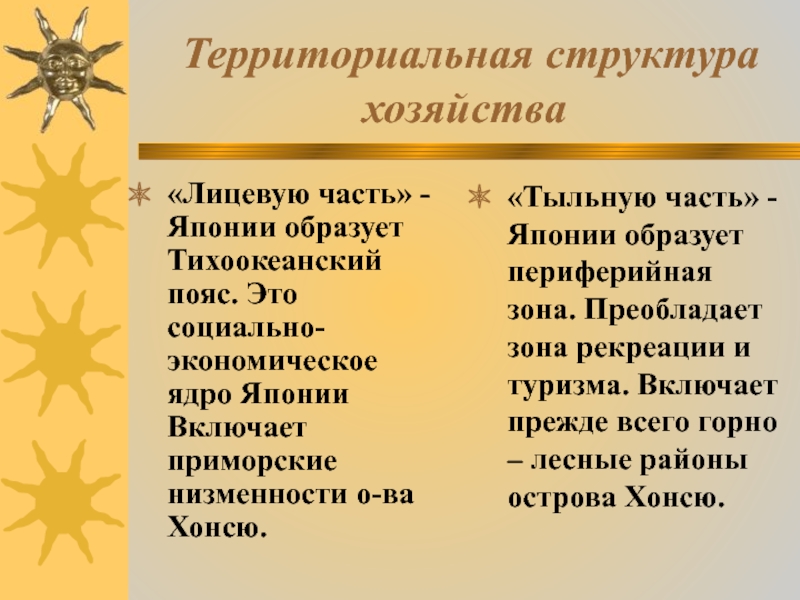 Территориальная структура хозяйства

«Лицевую часть» - Японии образует Тихоокеанский пояс. Это социально-экономическое ядро Японии Включает приморские низменности о-ва Хонсю.

«Тыльную часть» - Японии образует периферийная зона. Преобладает зона рекреации и туризма. Включает прежде всего горно – лесные районы острова Хонсю.